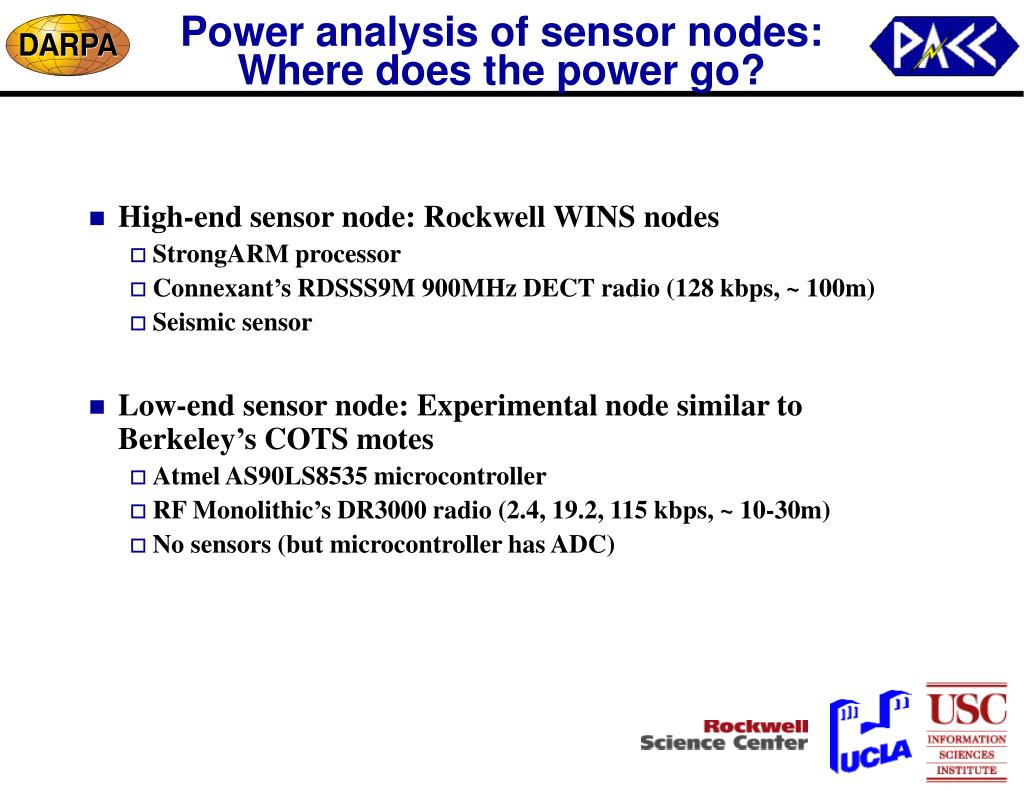 DARPA

Power analysis of sensor nodes: Where does the power go?

PACC

■ High-end sensor node: Rockwell WINS nodes
□ StrongARM processor
□ Connexant's RDSSS9M 900MHz DECT radio (128 kbps, ~ 100m)
□ Seismic sensor

■ Low-end sensor node: Experimental node similar to Berkeley's COTS motes
□ Atmel AS90LS8535 microcontroller
□ RF Monolithic's DR3000 radio (2.4, 19.2, 115 kbps, ~ 10-30m)
□ No sensors (but microcontroller has ADC)

Rockwell Science Center

UCLA

USC INFORMATION SCIENCES INSTITUTE